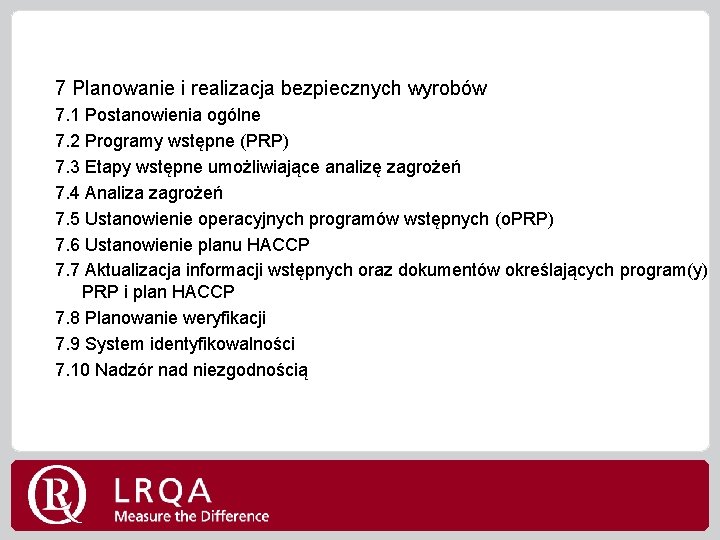 7 Planowanie i realizacja bezpiecznych wyrobów

7.1 Postanowienia ogólne

7.2 Programy wstępne (PRP)

7.3 Etapy wstępne umożliwiające analizę zagrożeń

7.4 Analiza zagrożeń

7.5 Ustanowienie operacyjnych programów wstępnych (oPRP)

7.6 Ustanowienie planu HACCP

7.7 Aktualizacja informacji wstępnych oraz dokumentów określających program(y) PRP i plan HACCP

7.8 Planowanie weryfikacji

7.9 System identyfikowalności

7.10 Nadzór nad niezgodnością

LRQA
Measure the Difference